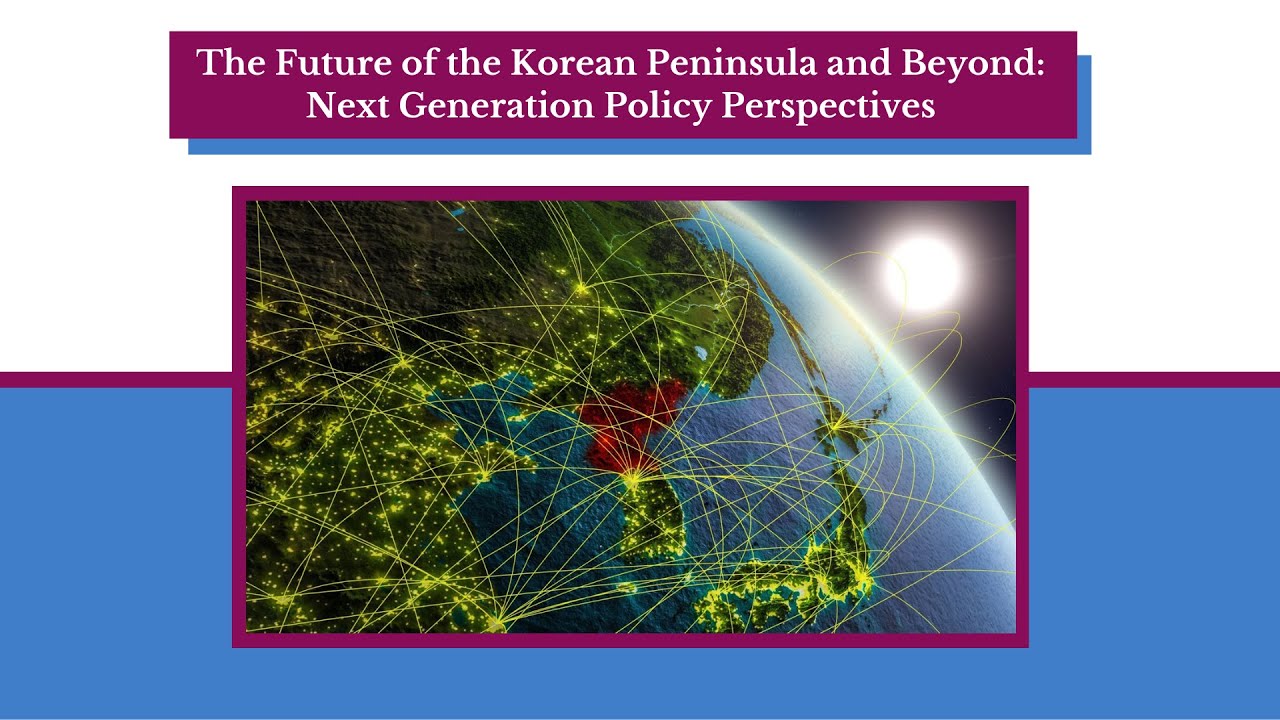 The Future of the Korean Peninsula and Beyond: Next Generation Policy Perspectives